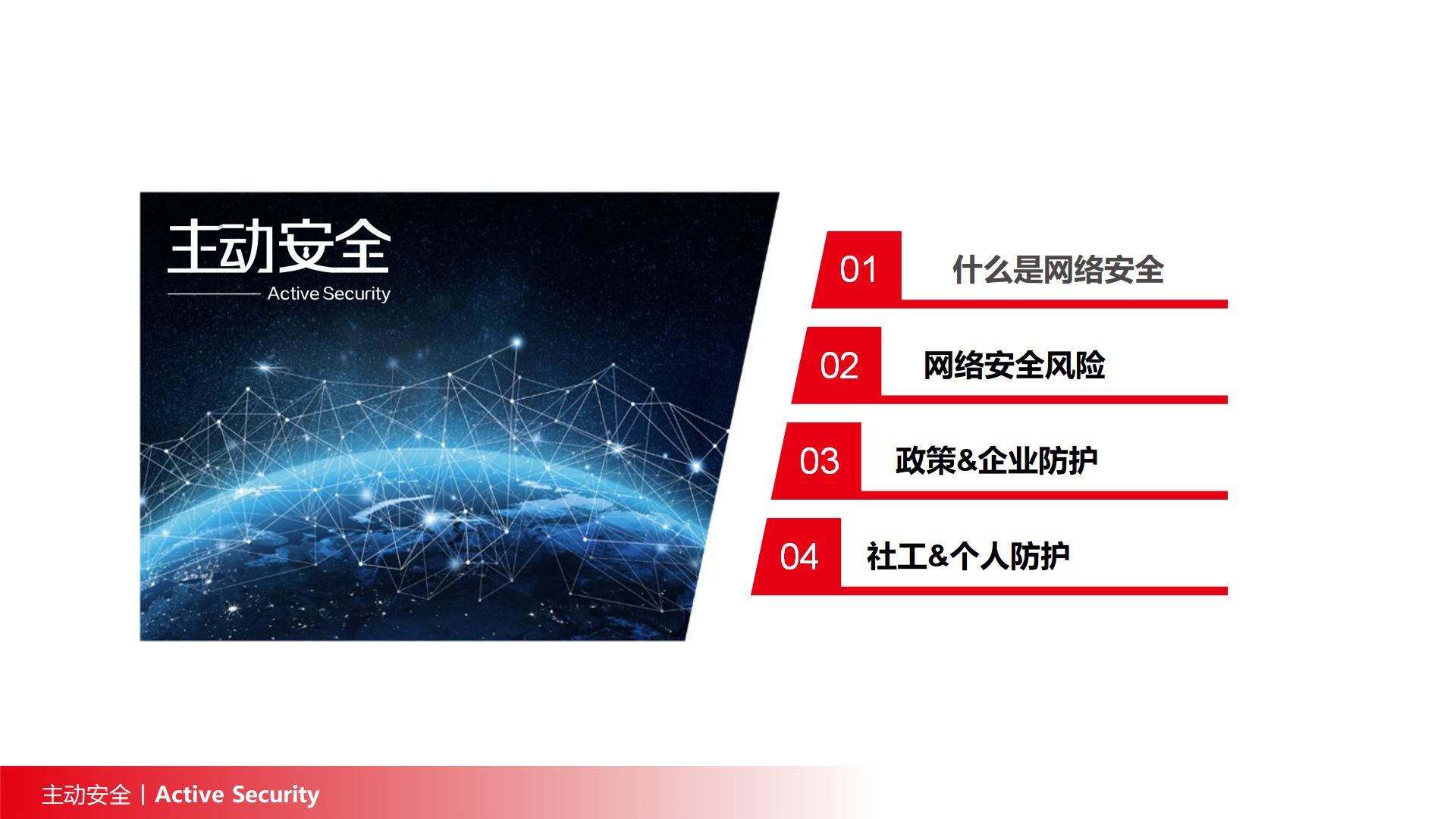 主动安全
Active Security

01 什么是网络安全

02 网络安全风险

03 政策&企业防护

04 社工&个人防护

主动安全 | Active Security